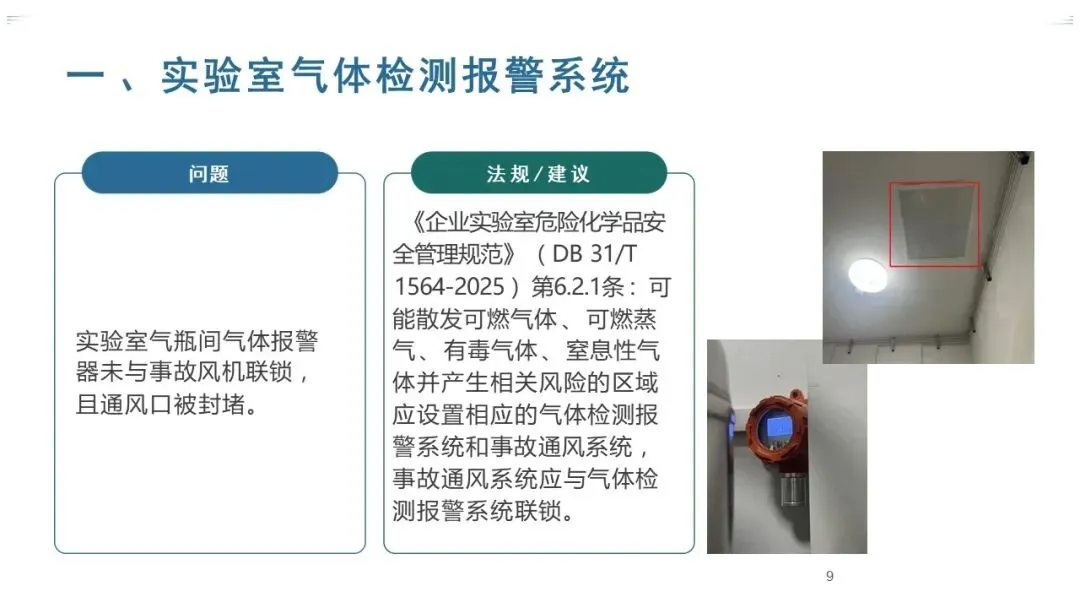 一、实验室气体检测报警系统

问题

实验室气瓶间气体报警器未与事故风机联锁，且通风口被封堵。

法规/建议

《企业实验室危险化学品安全管理规范》（DB 31/T 1564-2025）第6.2.1条：可能散发可燃气体、可燃蒸气、有毒气体、窒息性气体并产生相关风险的区域应设置相应的气体检测报警系统和事故通风系统，事故通风系统应与气体检测报警系统联锁。

9